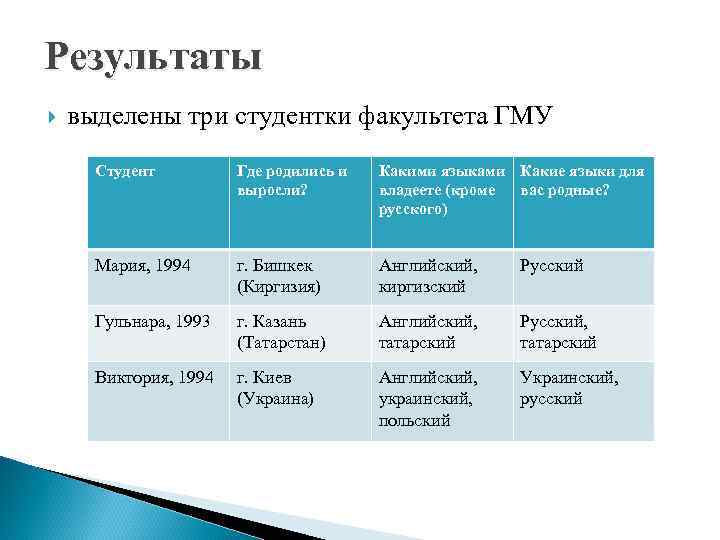 Результаты

выделены три студентки факультета ГМУ

| Студент | Где родились и выросли? | Какими языками владеете (кроме русского) | Какие языки для вас родные? |
|---|---|---|---|
| Мария, 1994 | г. Бишкек (Киргизия) | Английский, киргизский | Русский |
| Гульнара, 1993 | г. Казань (Татарстан) | Английский, татарский | Русский, татарский |
| Виктория, 1994 | г. Киев (Украина) | Английский, украинский, польский | Украинский, русский |